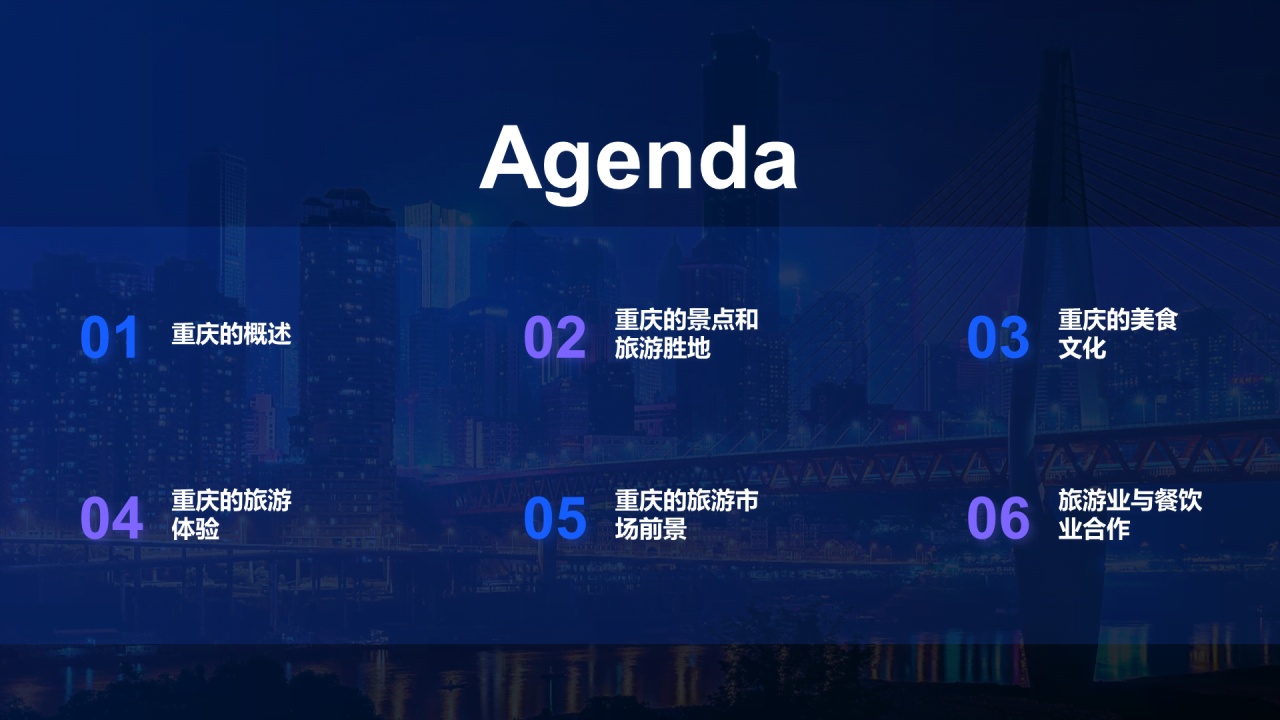 Agenda

01 重庆的概述

02 重庆的景点和旅游胜地

03 重庆的美食文化

04 重庆的旅游体验

05 重庆的旅游市场前景

06 旅游业与餐饮业合作